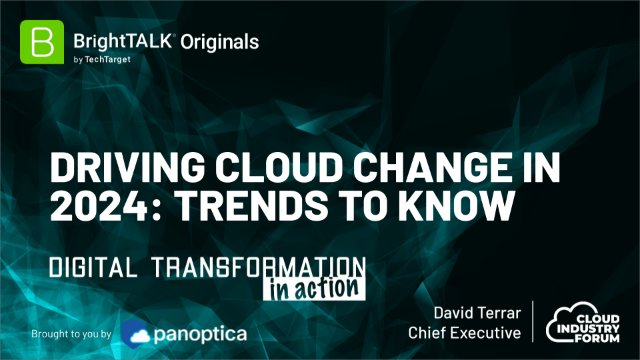 B BrightTALK® Originals
by TechTarget

DRIVING CLOUD CHANGE IN 2024: TRENDS TO KNOW

DIGITAL TRANSFORMATION
in action

Brought to you by panoptica

David Terrar
Chief Executive

CLOUD INDUSTRY FORUM